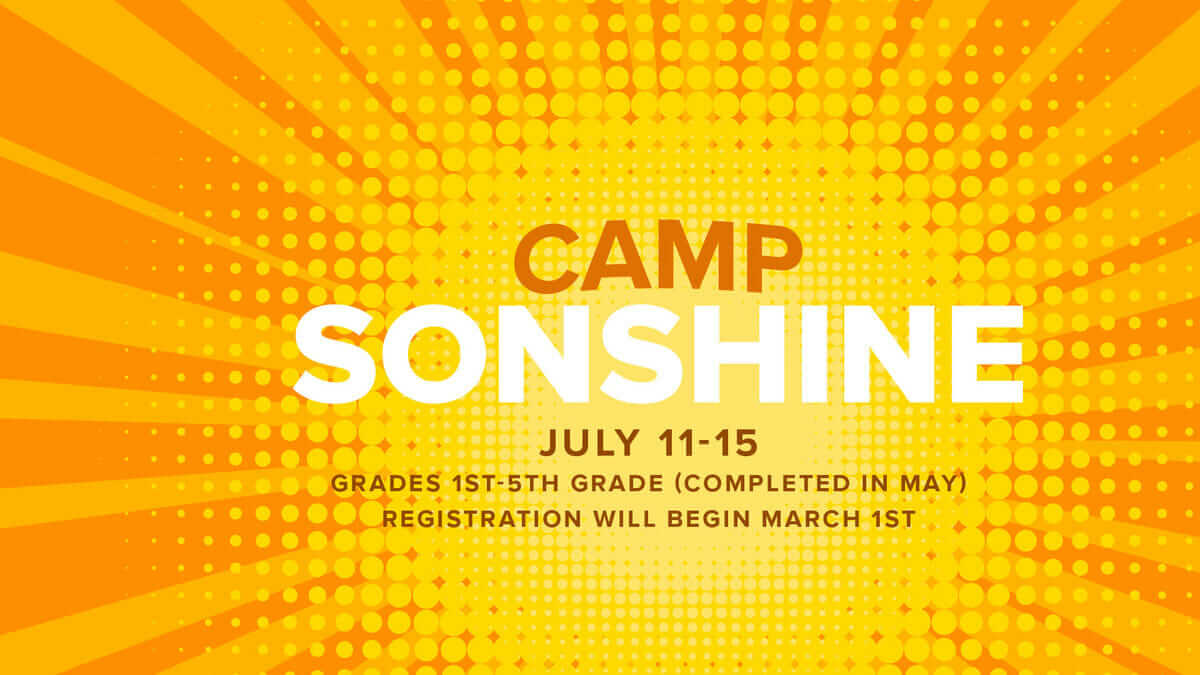 CAMP
SONSHINE

JULY 11-15

GRADES 1ST-5TH GRADE (COMPLETED IN MAY)
REGISTRATION WILL BEGIN MARCH 1ST